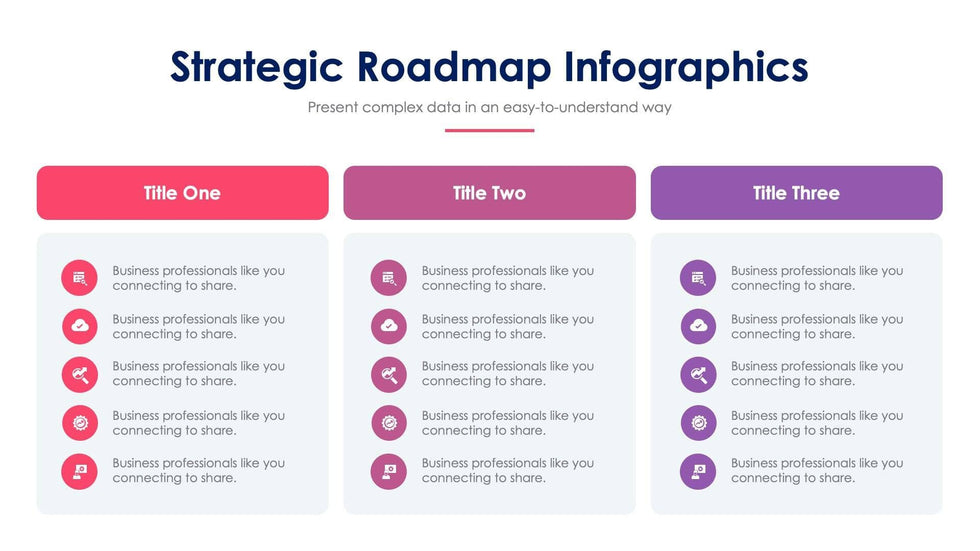 Strategic Roadmap Infographics

Present complex data in an easy-to-understand way

Title One

Business professionals like you connecting to share.

Business professionals like you connecting to share.

Business professionals like you connecting to share.

Business professionals like you connecting to share.

Business professionals like you connecting to share.

Title Two

Business professionals like you connecting to share.

Business professionals like you connecting to share.

Business professionals like you connecting to share.

Business professionals like you connecting to share.

Business professionals like you connecting to share.

Title Three

Business professionals like you connecting to share.

Business professionals like you connecting to share.

Business professionals like you connecting to share.

Business professionals like you connecting to share.

Business professionals like you connecting to share.